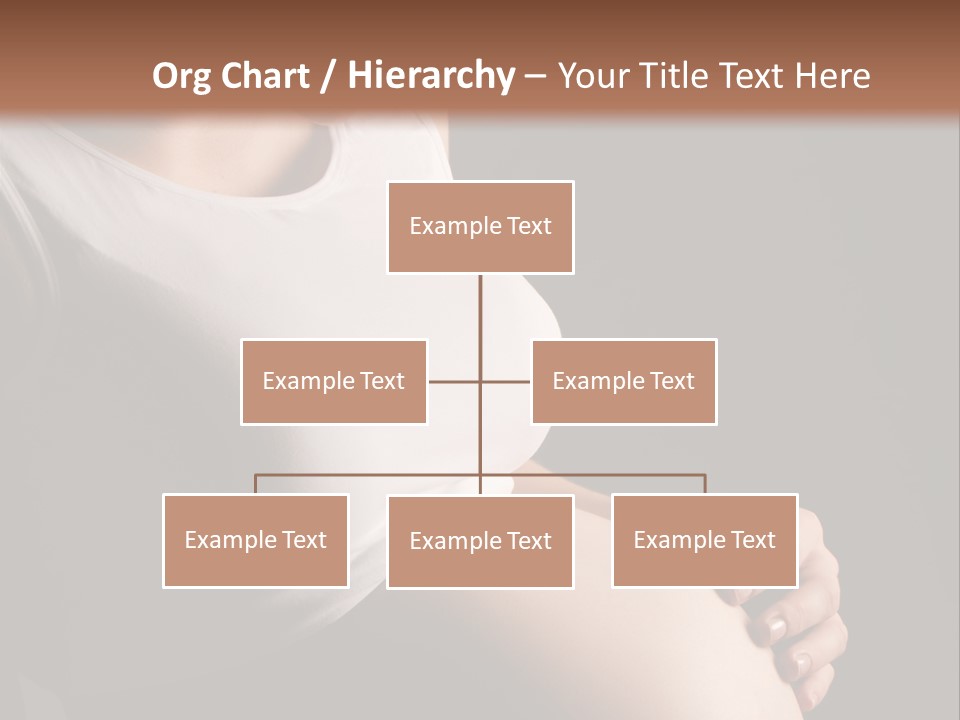 Org Chart / Hierarchy – Your Title Text Here

Example Text

Example Text

Example Text

Example Text

Example Text

Example Text